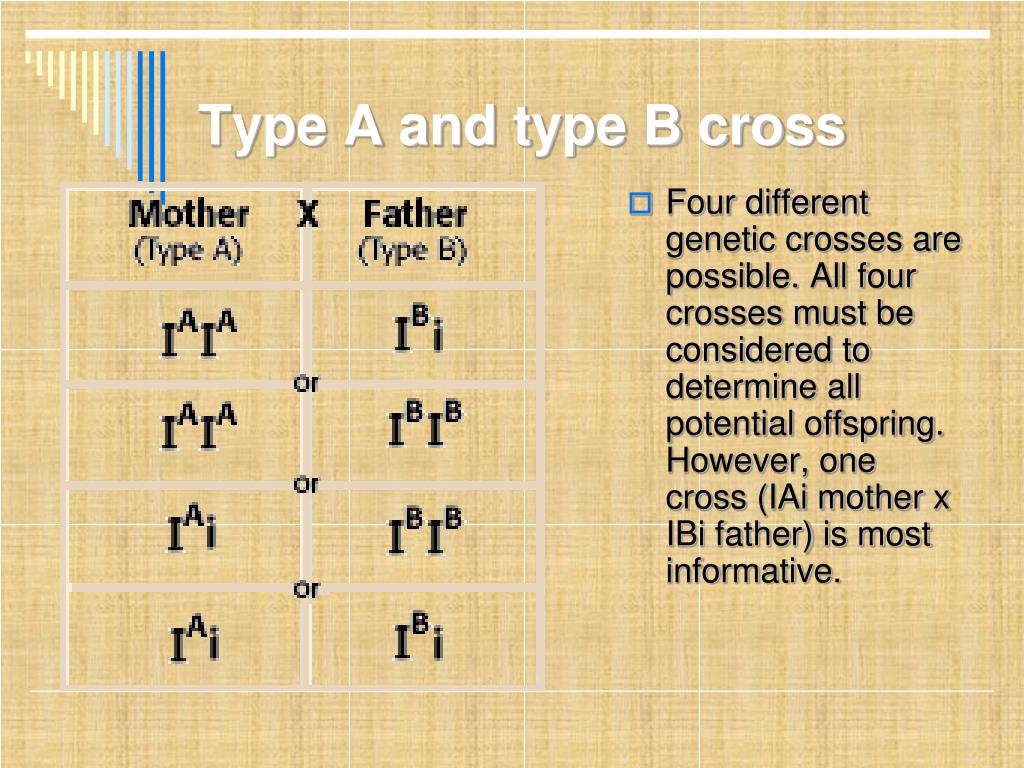 Type A and type B cross

| Mother (Type A) | X | Father (Type B) |
|---|---|---|
| $I^AI^A$ | | $I^Bi$ |
| | or | |
| $I^AI^A$ | | $I^BI^B$ |
| | or | |
| $I^Ai$ | | $I^BI^B$ |
| | or | |
| $I^Ai$ | | $I^Bi$ |

Four different genetic crosses are possible. All four crosses must be considered to determine all potential offspring. However, one cross (IAi mother x IBi father) is most informative.